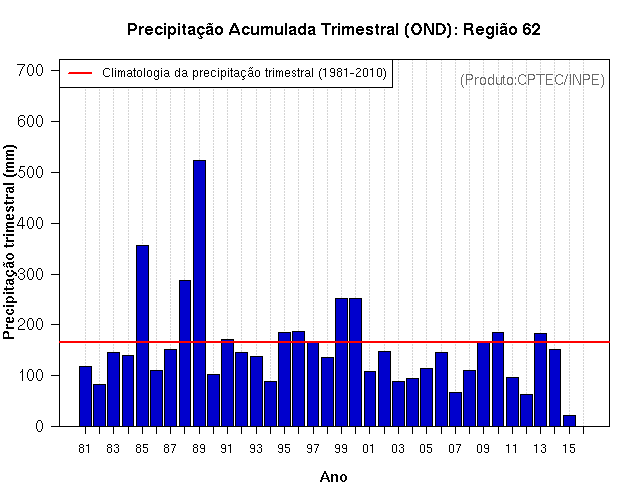 Precipitação Acumulada Trimestral (OND): Região 62

Climatologia da precipitação trimestral (1981-2010)

(Produto:CPTEC/INPE)

Precipitação trimestral (mm)

700
600
500
400
300
200
100
0

81 83 85 87 89 91 93 95 97 99 01 03 05 07 09 11 13 15

Ano